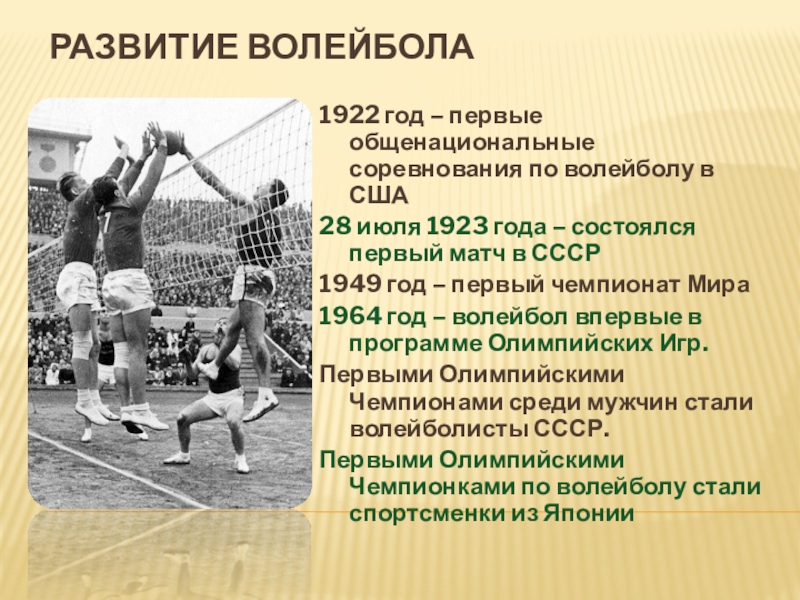 РАЗВИТИЕ ВОЛЕЙБОЛА

1922 год – первые общенациональные соревнования по волейболу в США

28 июля 1923 года – состоялся первый матч в СССР

1949 год – первый чемпионат Мира

1964 год – волейбол впервые в программе Олимпийских Игр.

Первыми Олимпийскими Чемпионами среди мужчин стали волейболисты СССР.

Первыми Олимпийскими Чемпионками по волейболу стали спортсменки из Японии